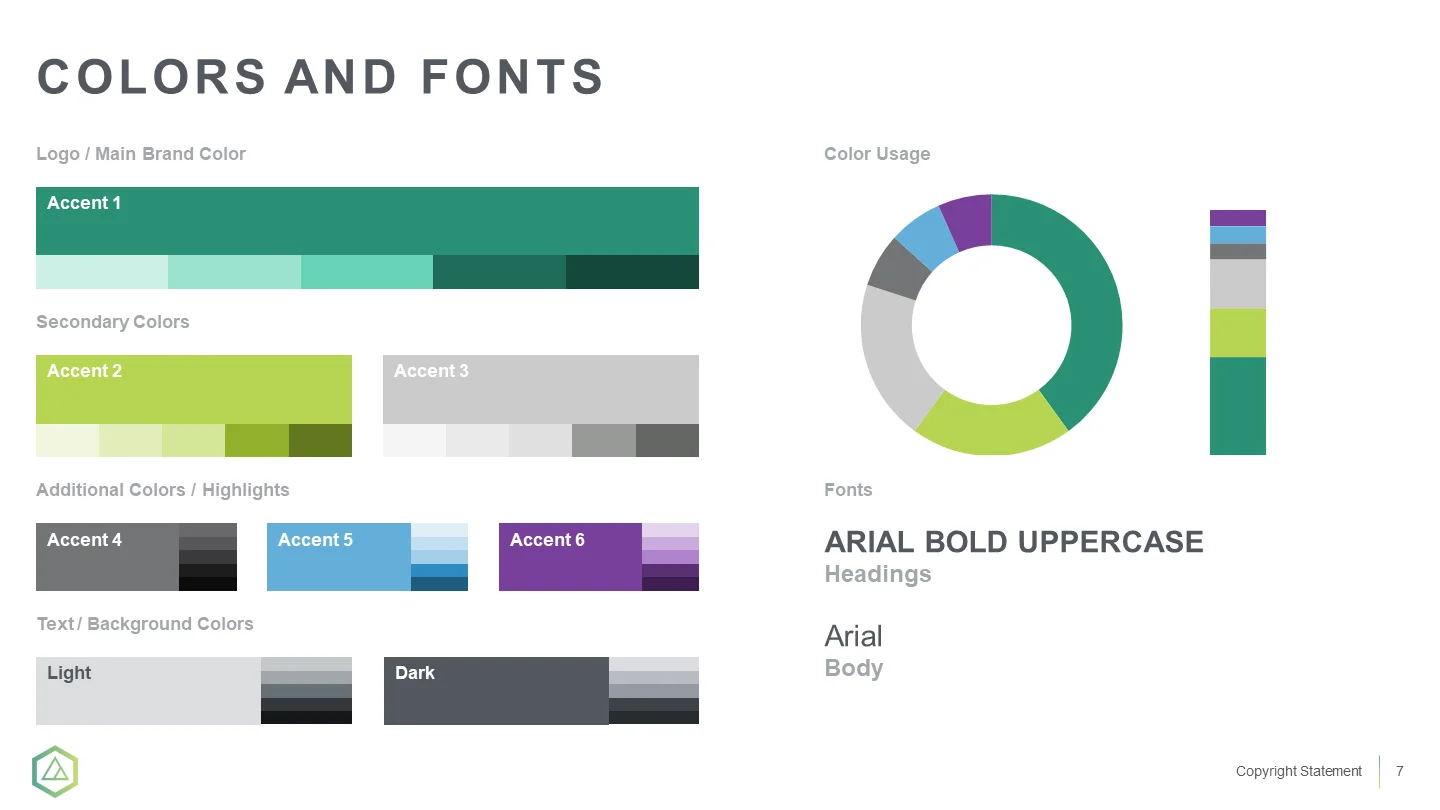 COLORS AND FONTS

Logo / Main Brand Color

Accent 1

Secondary Colors

Accent 2

Accent 3

Additional Colors / Highlights

Accent 4

Accent 5

Accent 6

Text / Background Colors

Light

Dark

Color Usage

Fonts

ARIAL BOLD UPPERCASE
Headings

Arial
Body

Copyright Statement 7